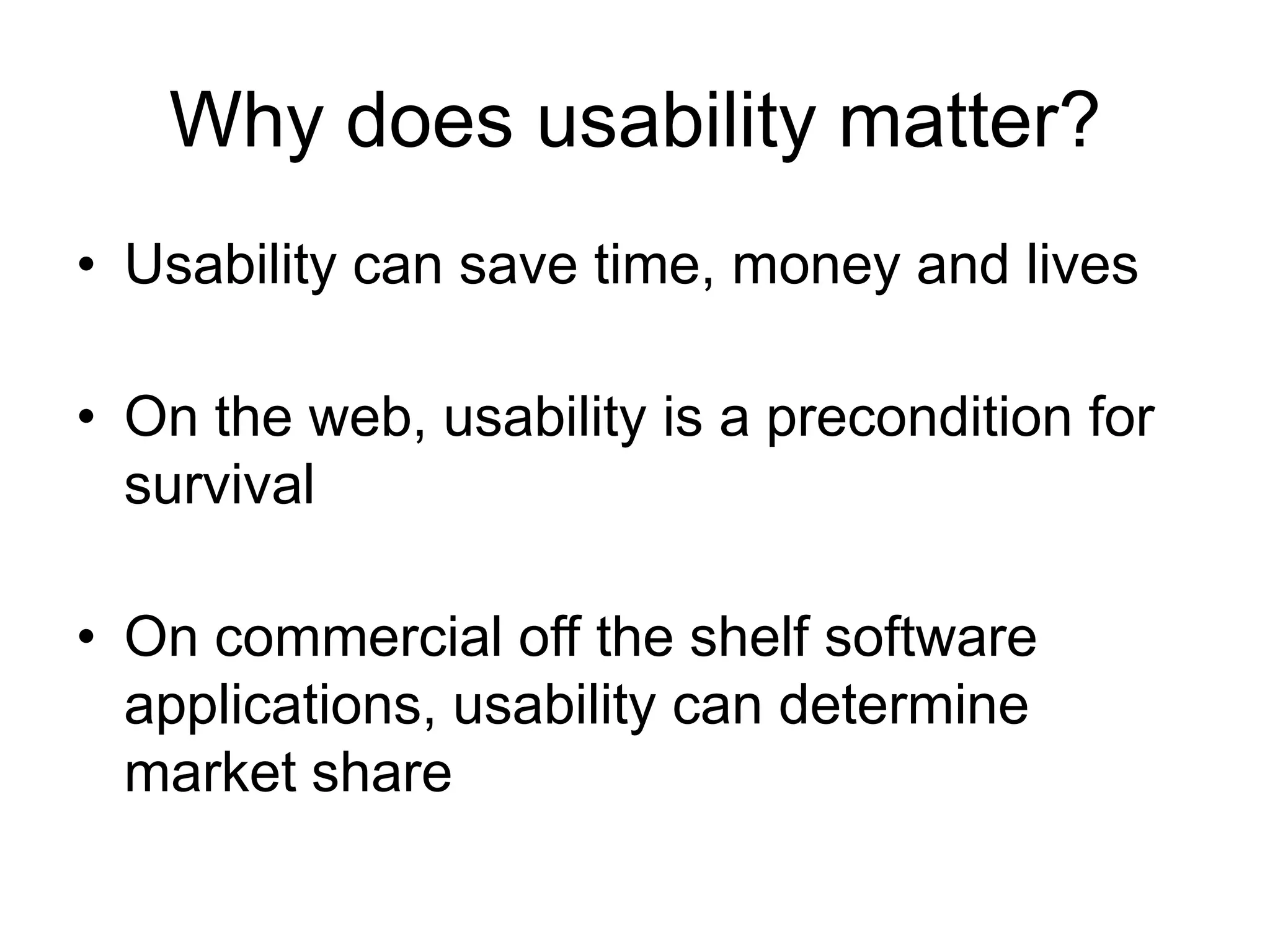 Why does usability matter?

• Usability can save time, money and lives

• On the web, usability is a precondition for survival

• On commercial off the shelf software applications, usability can determine market share